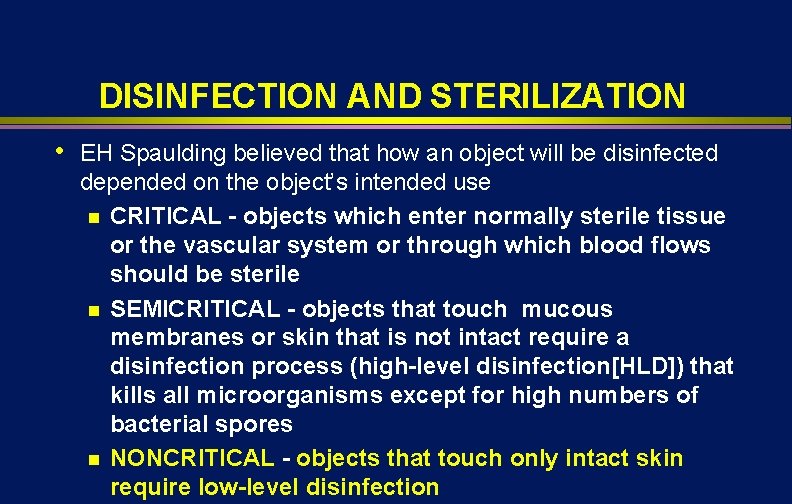 DISINFECTION AND STERILIZATION

• EH Spaulding believed that how an object will be disinfected depended on the object's intended use

■ CRITICAL - objects which enter normally sterile tissue or the vascular system or through which blood flows should be sterile

■ SEMICRITICAL - objects that touch mucous membranes or skin that is not intact require a disinfection process (high-level disinfection[HLD]) that kills all microorganisms except for high numbers of bacterial spores

■ NONCRITICAL - objects that touch only intact skin require low-level disinfection